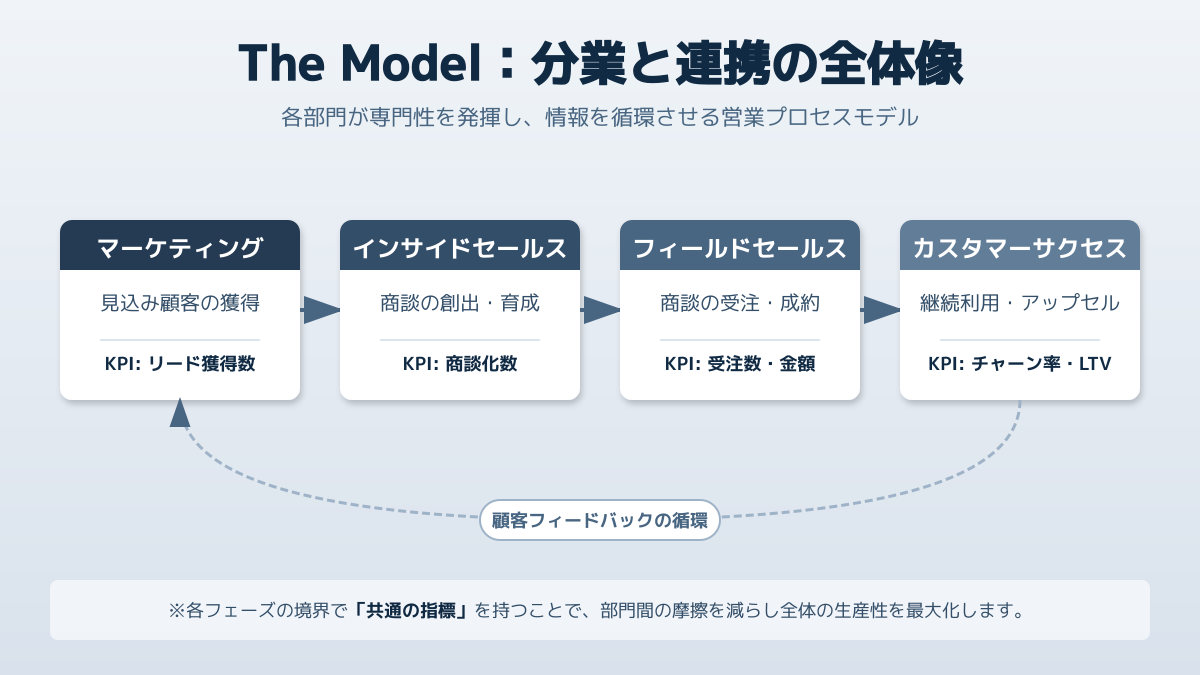 The Model：分業と連携の全体像

各部門が専門性を発揮し、情報を循環させる営業プロセスモデル

マーケティング

見込み顧客の獲得

KPI: リード獲得数

インサイドセールス

商談の創出・育成

KPI: 商談化数

フィールドセールス

商談の受注・成約

KPI: 受注数・金額

カスタマーサクセス

継続利用・アップセル

KPI: チャーン率・LTV

顧客フィードバックの循環

※各フェーズの境界で「共通の指標」を持つことで、部門間の摩擦を減らし全体の生産性を最大化します。